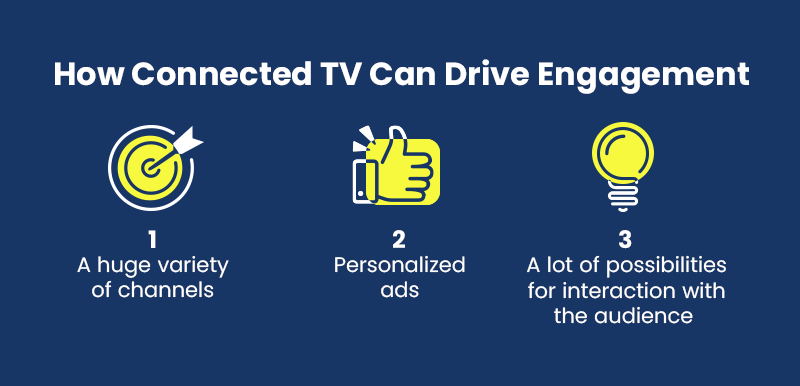 How Connected TV Can Drive Engagement

1
A huge variety of channels

2
Personalized ads

3
A lot of possibilities for interaction with the audience